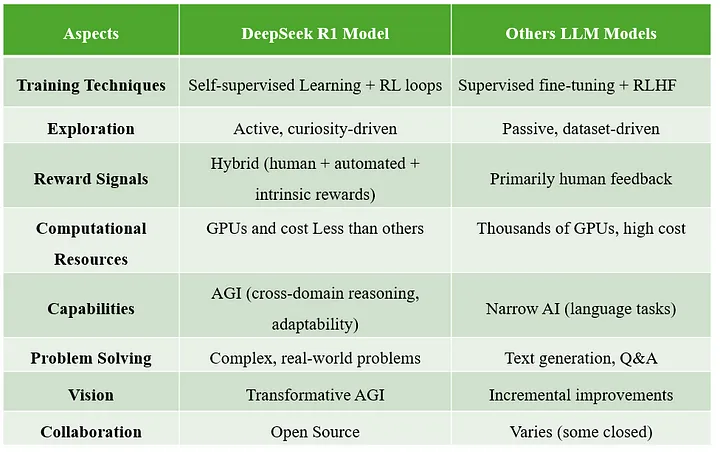 | Aspects | DeepSeek R1 Model | Others LLM Models |
|---|---|---|
| Training Techniques | Self-supervised Learning + RL loops | Supervised fine-tuning + RLHF |
| Exploration | Active, curiosity-driven | Passive, dataset-driven |
| Reward Signals | Hybrid (human + automated + intrinsic rewards) | Primarily human feedback |
| Computational Resources | GPUs and cost Less than others | Thousands of GPUs, high cost |
| Capabilities | AGI (cross-domain reasoning, adaptability) | Narrow AI (language tasks) |
| Problem Solving | Complex, real-world problems | Text generation, Q&A |
| Vision | Transformative AGI | Incremental improvements |
| Collaboration | Open Source | Varies (some closed) |